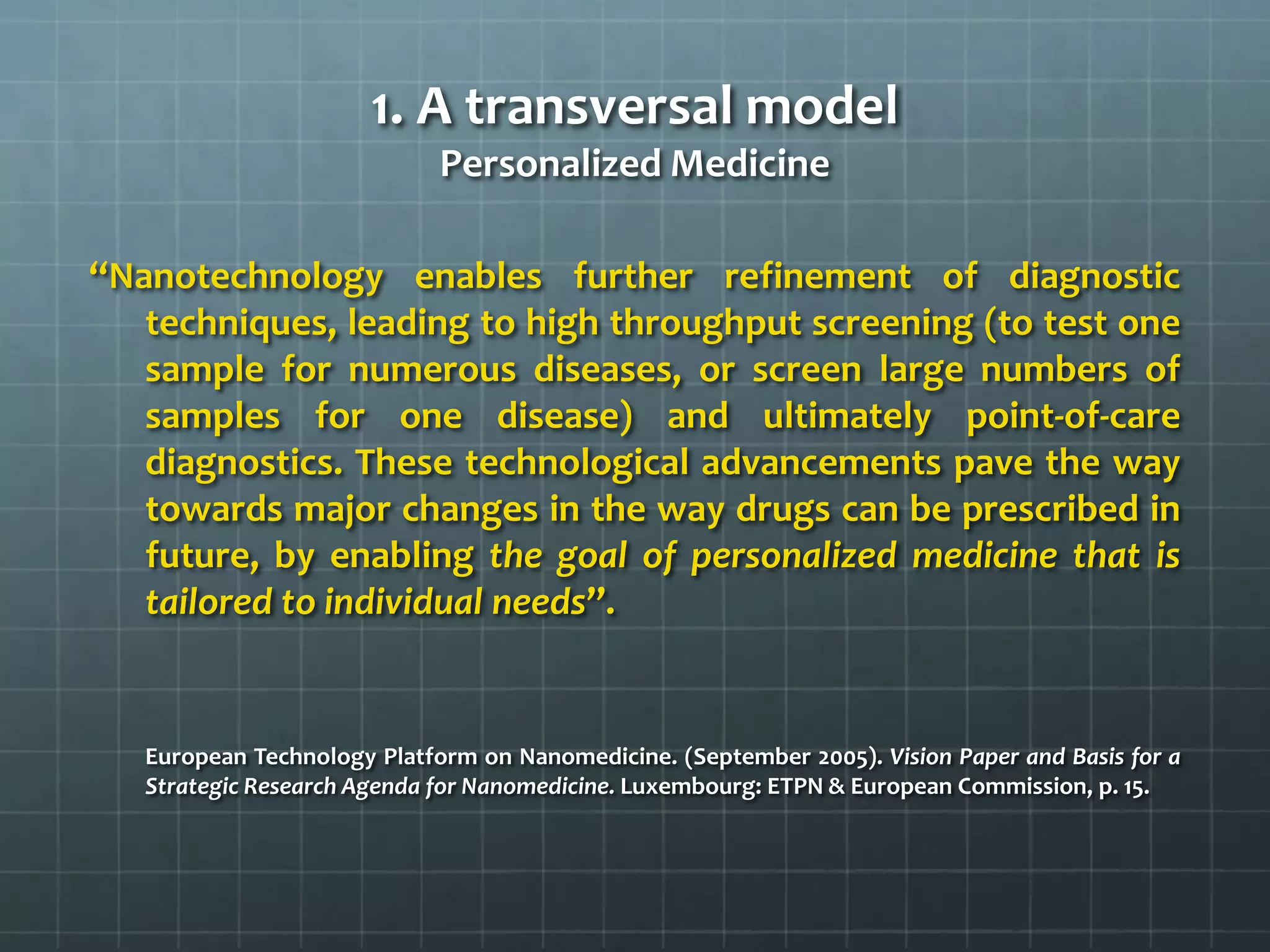 1. A transversal model
Personalized Medicine

“Nanotechnology enables further refinement of diagnostic techniques, leading to high throughput screening (to test one sample for numerous diseases, or screen large numbers of samples for one disease) and ultimately point-of-care diagnostics. These technological advancements pave the way towards major changes in the way drugs can be prescribed in future, by enabling the goal of personalized medicine that is tailored to individual needs”.

European Technology Platform on Nanomedicine. (September 2005). Vision Paper and Basis for a Strategic Research Agenda for Nanomedicine. Luxembourg: ETPN & European Commission, p. 15.